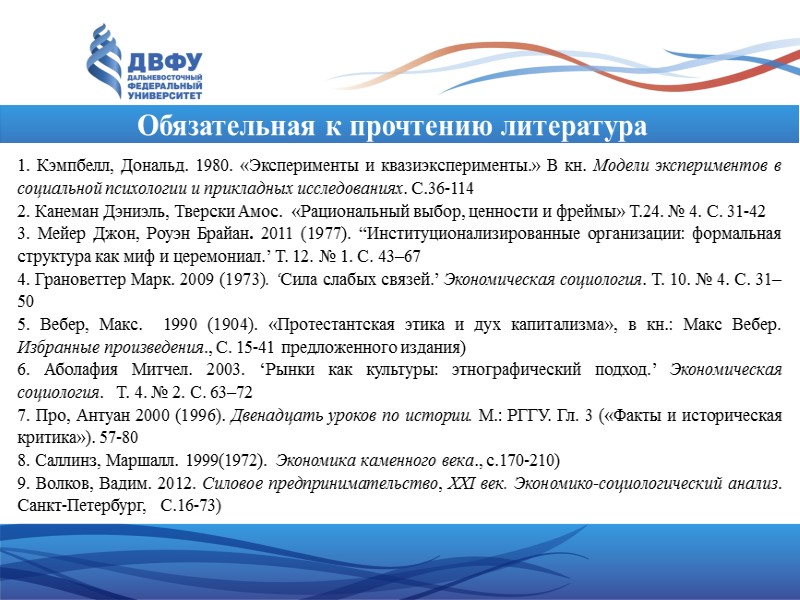 ДВФУ
ДАЛЬНЕВОСТОЧНЫЙ ФЕДЕРАЛЬНЫЙ УНИВЕРСИТЕТ

Обязательная к прочтению литература

1. Кэмпбелл, Дональд. 1980. «Эксперименты и квазиэксперименты.» В кн. Модели экспериментов в социальной психологии и прикладных исследованиях. С.36-114
2. Канеман Дэниэль, Тверски Амос. «Рациональный выбор, ценности и фреймы» Т.24. № 4. С. 31-42
3. Мейер Джон, Роуэн Брайан. 2011 (1977). “Институционализированные организации: формальная структура как миф и церемониал.’ Т. 12. № 1. С. 43–67
4. Грановеттер Марк. 2009 (1973). ‘Сила слабых связей.’ Экономическая социология. Т. 10. № 4. С. 31–50
5. Вебер, Макс. 1990 (1904). «Протестантская этика и дух капитализма», в кн.: Макс Вебер. Избранные произведения., С. 15-41 предложенного издания)
6. Аболафия Митчел. 2003. ‘Рынки как культуры: этнографический подход.’ Экономическая социология. Т. 4. № 2. С. 63–72
7. Про, Антуан 2000 (1996). Двенадцать уроков по истории. М.: РГГУ. Гл. 3 («Факты и историческая критика»). 57-80
8. Саллинз, Маршалл. 1999(1972). Экономика каменного века., с.170-210)
9. Волков, Вадим. 2012. Силовое предпринимательство, XXI век. Экономико-социологический анализ. Санкт-Петербург, С.16-73)